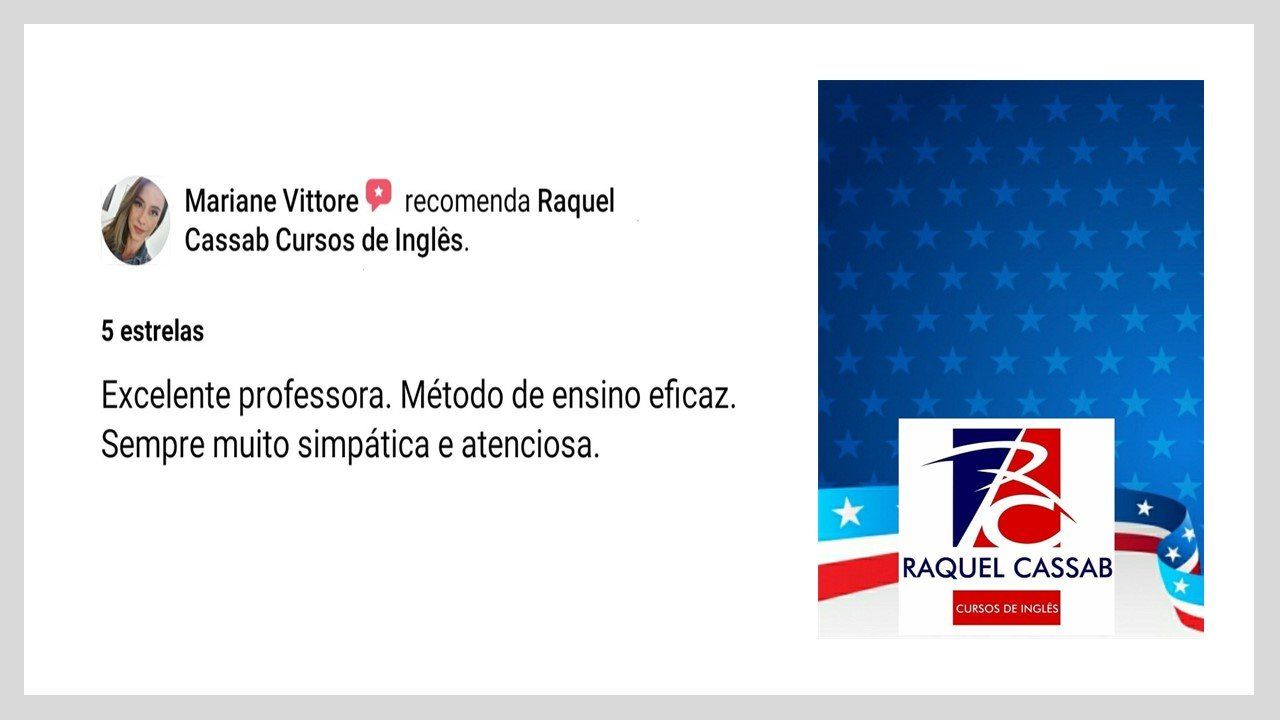 Mariane Vittore recomenda Raquel Cassab Cursos de Inglês.

5 estrelas

Excelente professora. Método de ensino eficaz. Sempre muito simpática e atenciosa.

RC
RAQUEL CASSAB
CURSOS DE INGLÊS